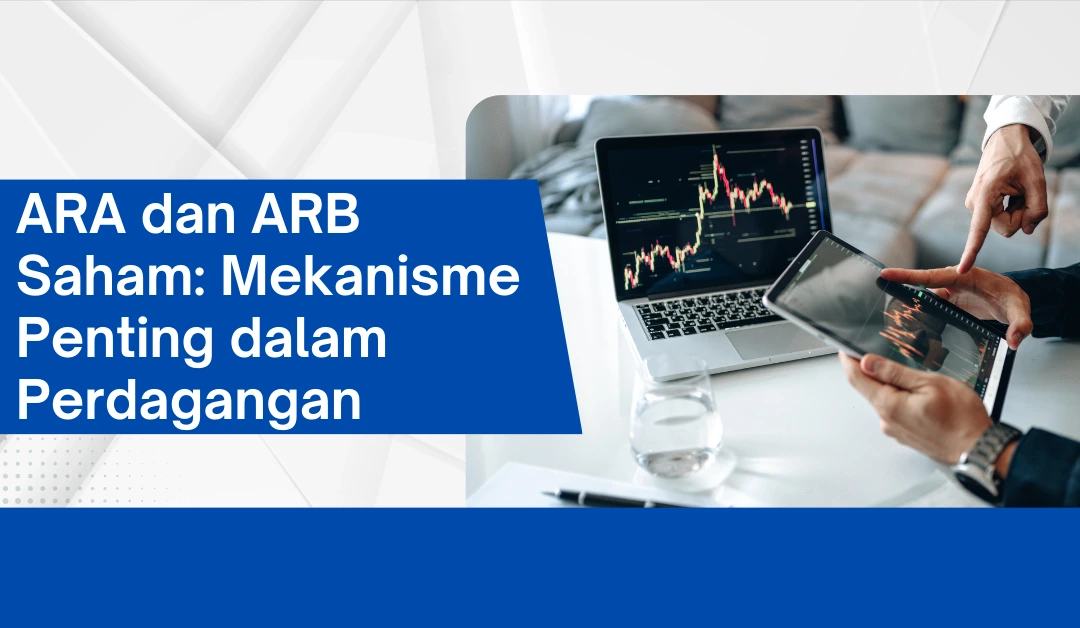 ARA dan ARB Saham: Mekanisme Penting dalam Perdagangan